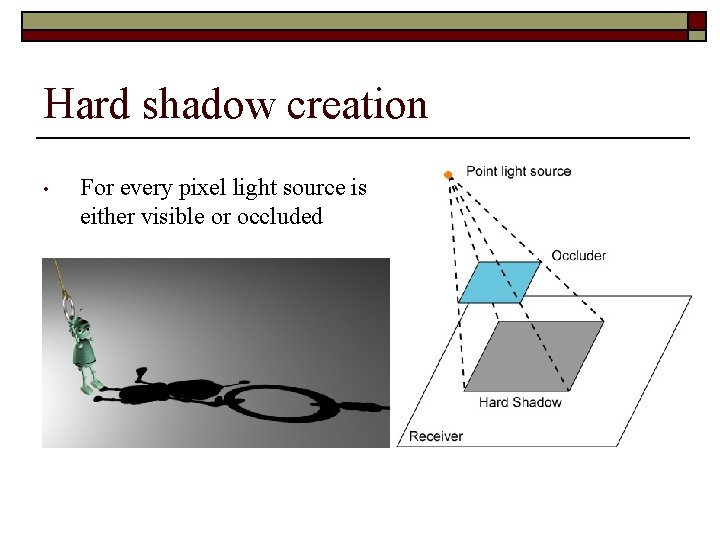 Hard shadow creation

• For every pixel light source is either visible or occluded

Point light source

Occluder

Hard Shadow

Receiver